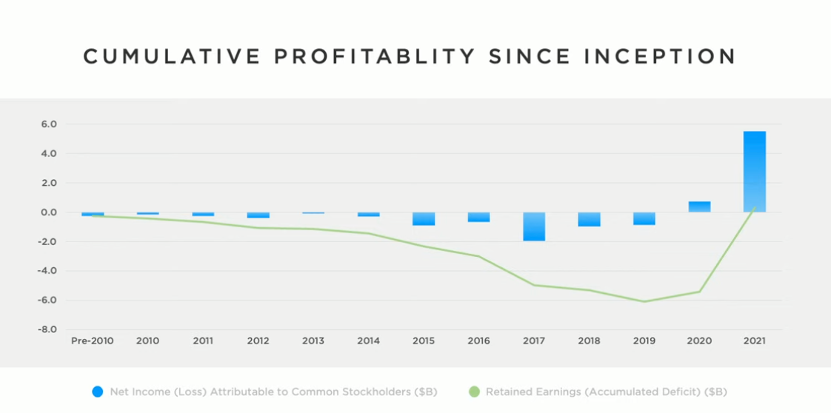 CUMULATIVE PROFITABLITY SINCE INCEPTION

6.0
4.0
2.0
0.0
-2.0
-4.0
-6.0
-8.0

Pre-2010 2010 2011 2012 2013 2014 2015 2016 2017 2018 2019 2020 2021

Net Income (Loss) Attributable to Common Stockholders ($B)
Retained Earnings (Accumulated Deficit) ($B)